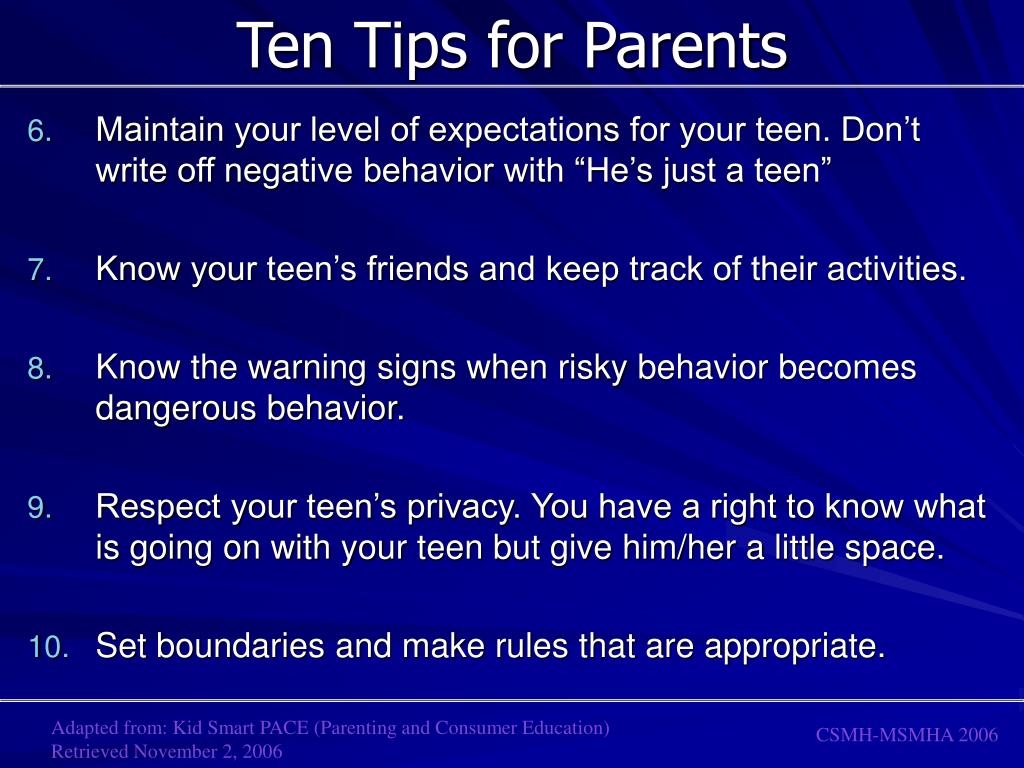 Ten Tips for Parents

6. Maintain your level of expectations for your teen. Don’t write off negative behavior with “He’s just a teen”

7. Know your teen’s friends and keep track of their activities.

8. Know the warning signs when risky behavior becomes dangerous behavior.

9. Respect your teen’s privacy. You have a right to know what is going on with your teen but give him/her a little space.

10. Set boundaries and make rules that are appropriate.

Adapted from: Kid Smart PACE (Parenting and Consumer Education)
Retrieved November 2, 2006

CSMH-MSMHA 2006